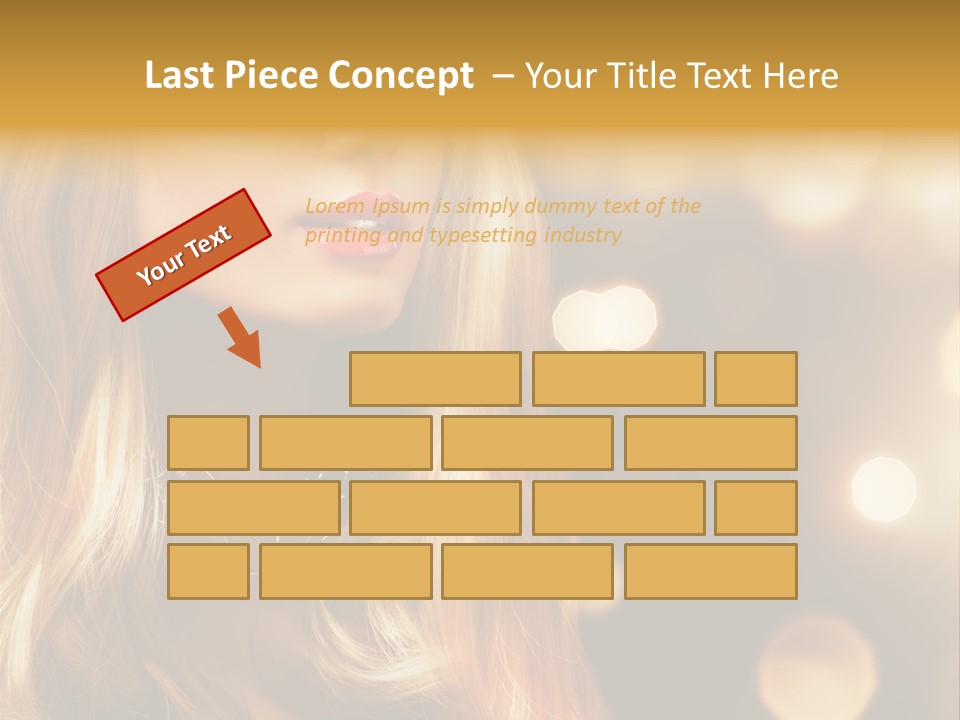 Last Piece Concept – Your Title Text Here

Your Text

Lorem Ipsum is simply dummy text of the printing and typesetting industry